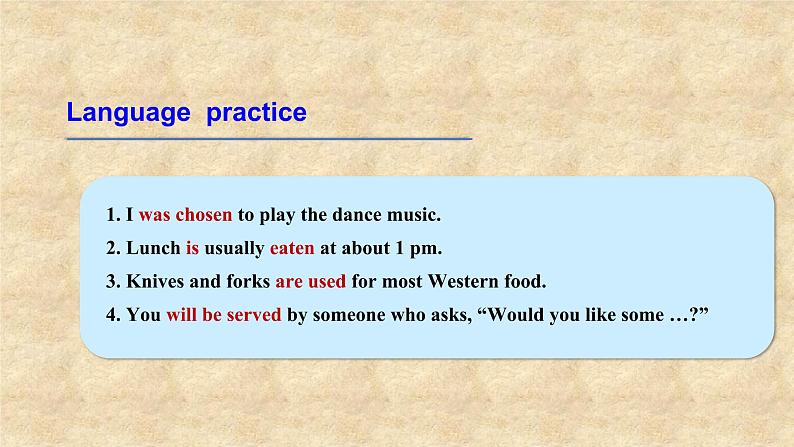 Language practice

1. I was chosen to play the dance music.
2. Lunch is usually eaten at about 1 pm.
3. Knives and forks are used for most Western food.
4. You will be served by someone who asks, “Would you like some …?”